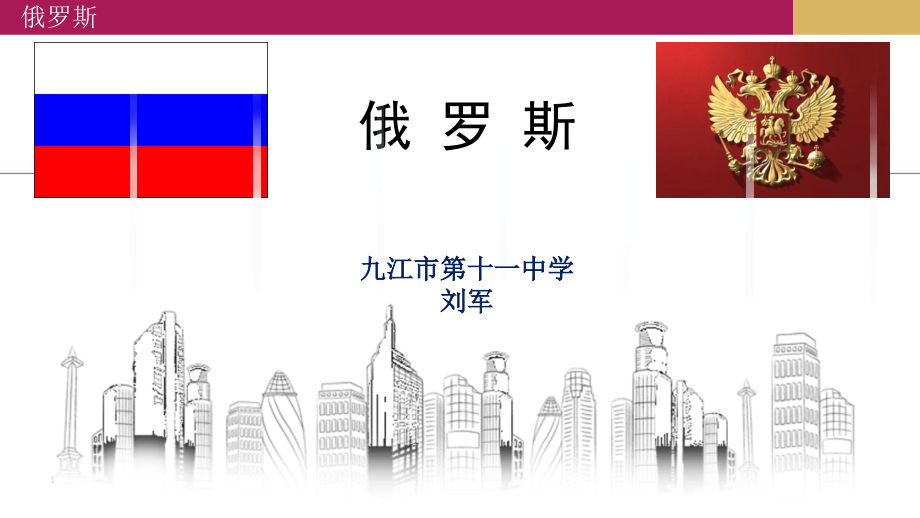 俄罗斯

俄 罗 斯

九江市第十一中学
刘军